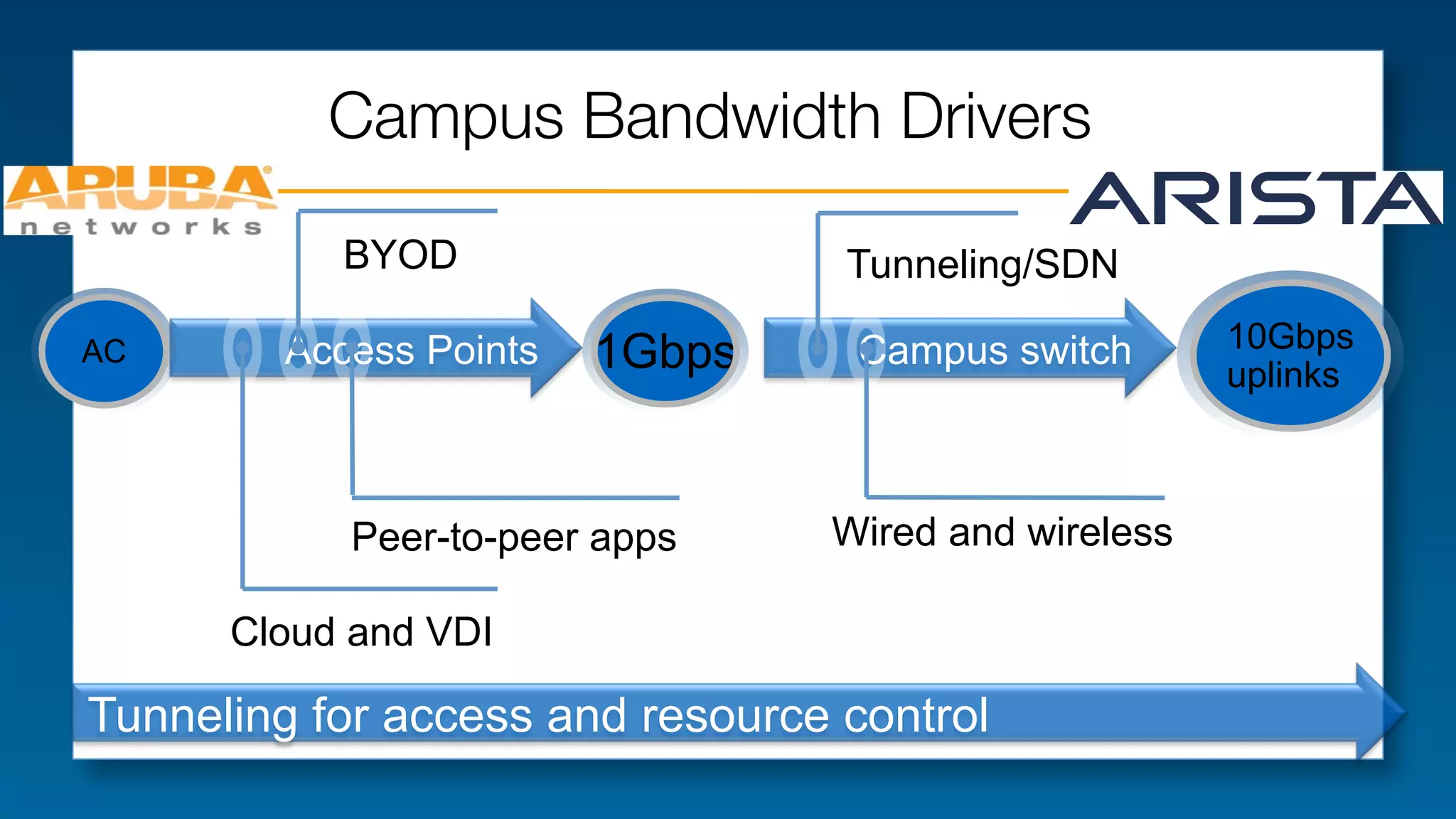 Campus Bandwidth Drivers

ARUBA networks

ARISTA

BYOD

Tunneling/SDN

AC

Access Points

1Gbps

Campus switch

10Gbps uplinks

Peer-to-peer apps

Wired and wireless

Cloud and VDI

Tunneling for access and resource control